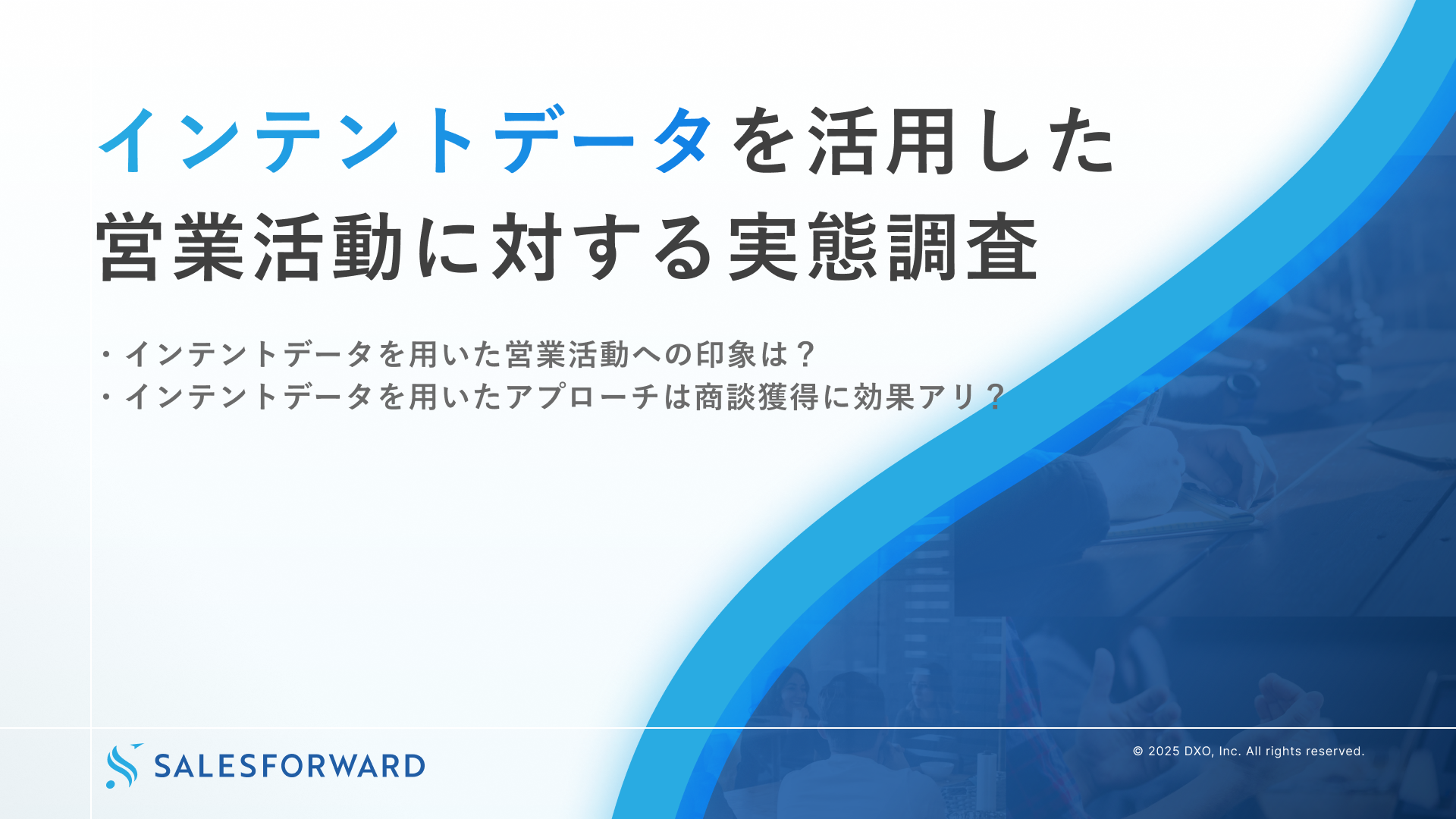 インテントデータを活用した
営業活動に対する実態調査

・インテントデータを用いた営業活動への印象は？
・インテントデータを用いたアプローチは商談獲得に効果アリ？

SALESFORWARD

© 2025 DXO, Inc. All rights reserved.